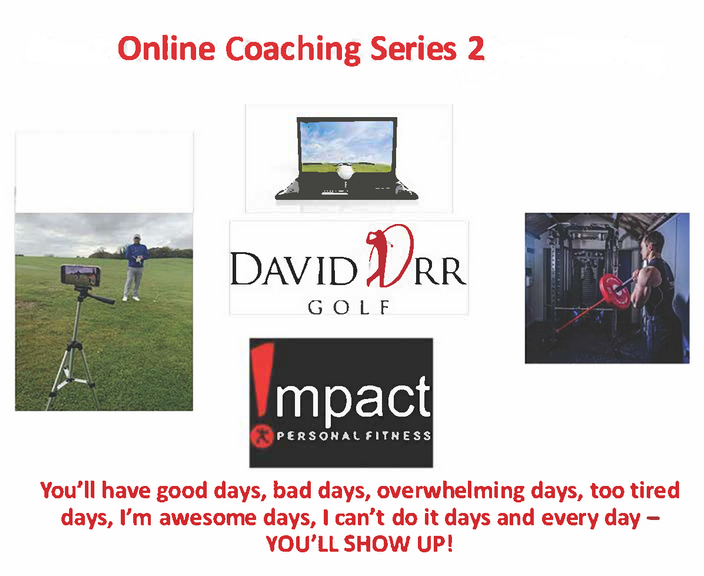 Online Coaching Series 2

DAVID ORR
GOLF

!mpact
PERSONAL FITNESS

You'll have good days, bad days, overwhelming days, too tired days, I'm awesome days, I can't do it days and every day – YOU'LL SHOW UP!